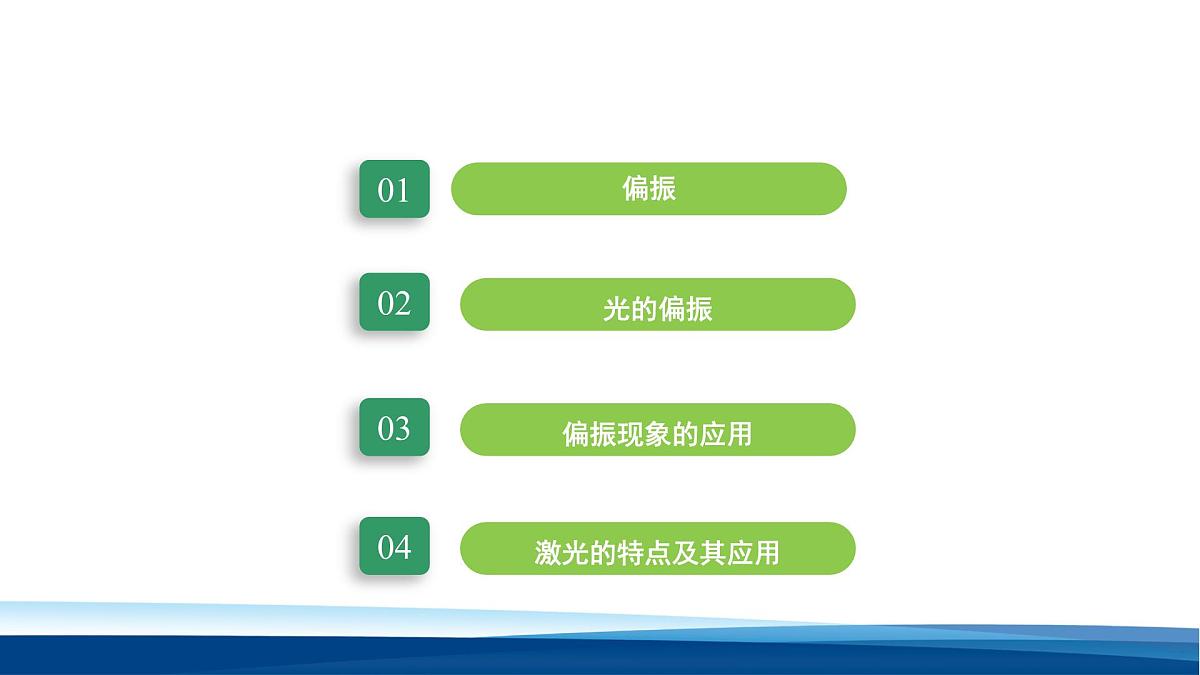 01 偏振

02 光的偏振

03 偏振现象的应用

04 激光的特点及其应用